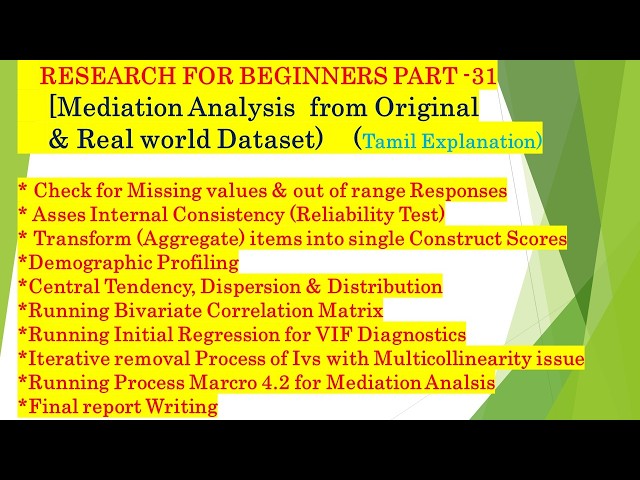 RESEARCH FOR BEGINNERS PART -31
[Mediation Analysis from Original & Real world Dataset) (Tamil Explanation)

* Check for Missing values & out of range Responses
* Asses Internal Consistency (Reliability Test)
* Transform (Aggregate) items into single Construct Scores
*Demographic Profiling
*Central Tendency, Dispersion & Distribution
*Running Bivariate Correlation Matrix
*Running Initial Regression for VIF Diagnostics
*Iterative removal Process of Ivs with Multicollinearity issue
*Running Process Marcro 4.2 for Mediation Analsis
*Final report Writing